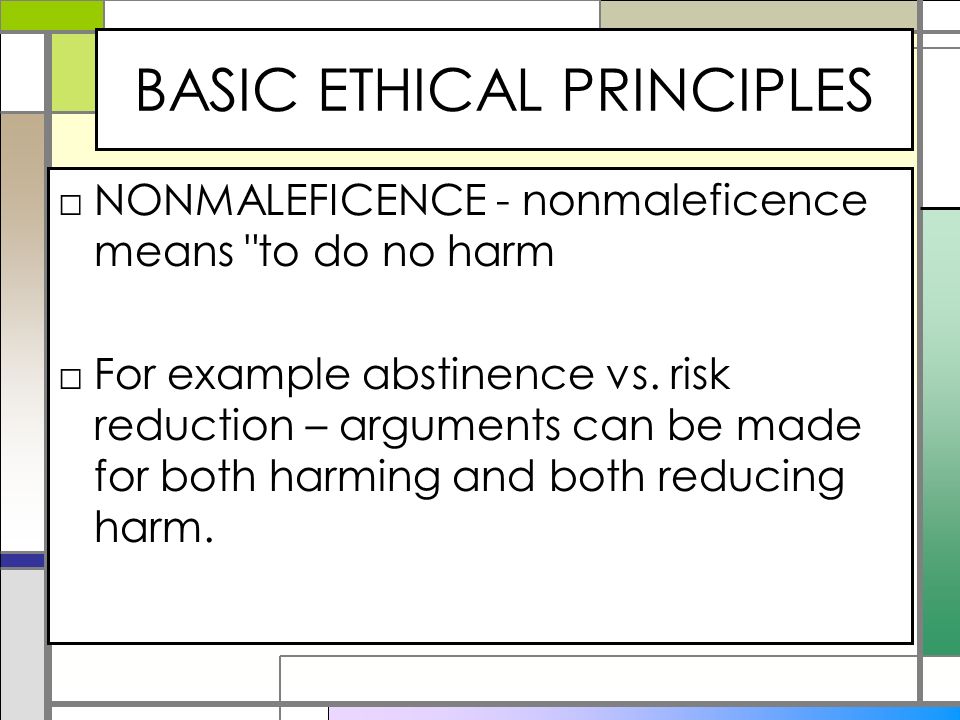 BASIC ETHICAL PRINCIPLES

□ NONMALEFICENCE - nonmaleficence means "to do no harm

□ For example abstinence vs. risk reduction – arguments can be made for both harming and both reducing harm.